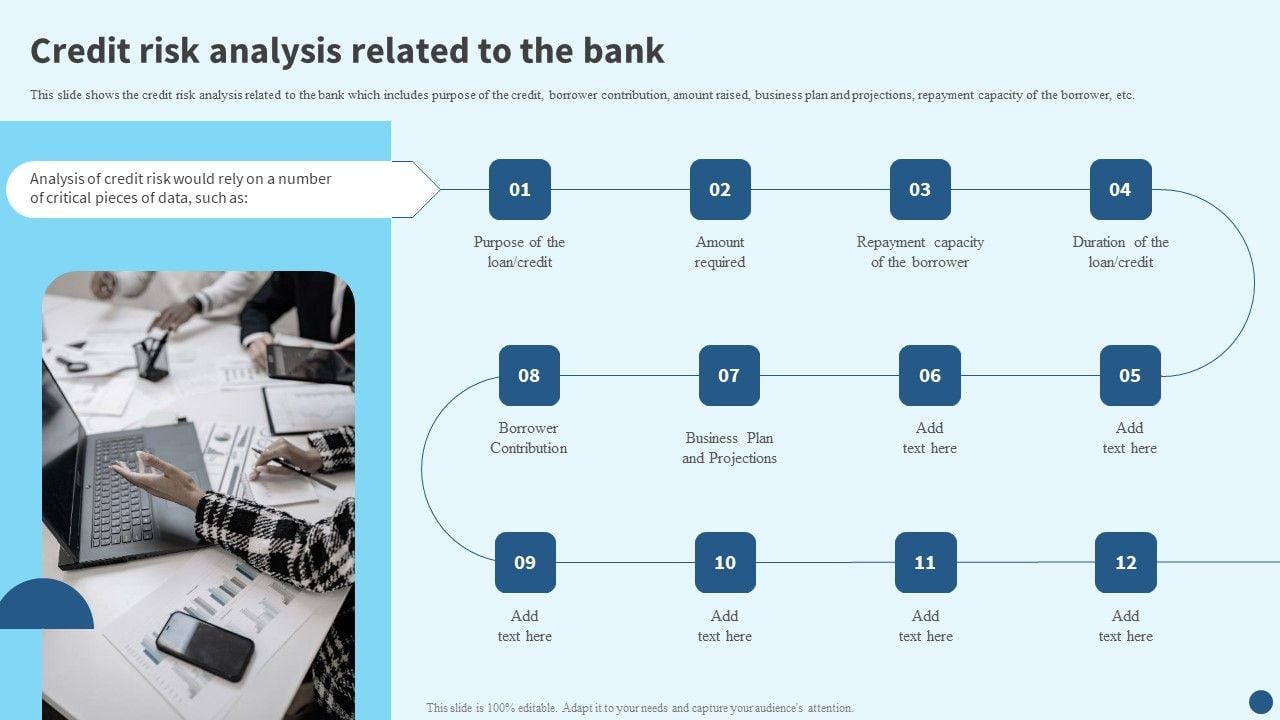 Credit risk analysis related to the bank

This slide shows the credit risk analysis related to the bank which includes purpose of the credit, borrower contribution, amount raised, business plan and projections, repayment capacity of the borrower, etc.

Analysis of credit risk would rely on a number of critical pieces of data, such as:

01
Purpose of the loan/credit

02
Amount required

03
Repayment capacity of the borrower

04
Duration of the loan/credit

08
Borrower Contribution

07
Business Plan and Projections

06
Add text here

05
Add text here

09
Add text here

10
Add text here

11
Add text here

12
Add text here

This slide is 100% editable. Adapt it to your needs and capture your audience's attention.